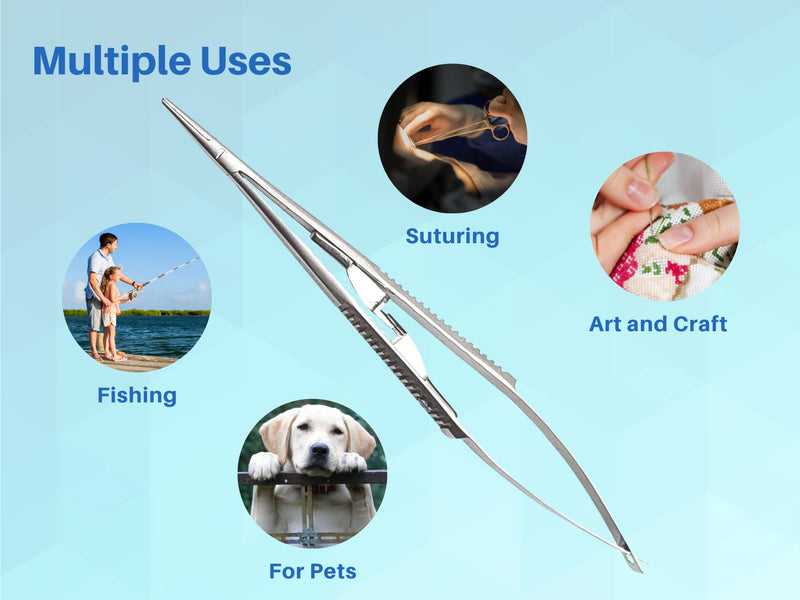 Multiple Uses

Suturing

Art and Craft

Fishing

For Pets